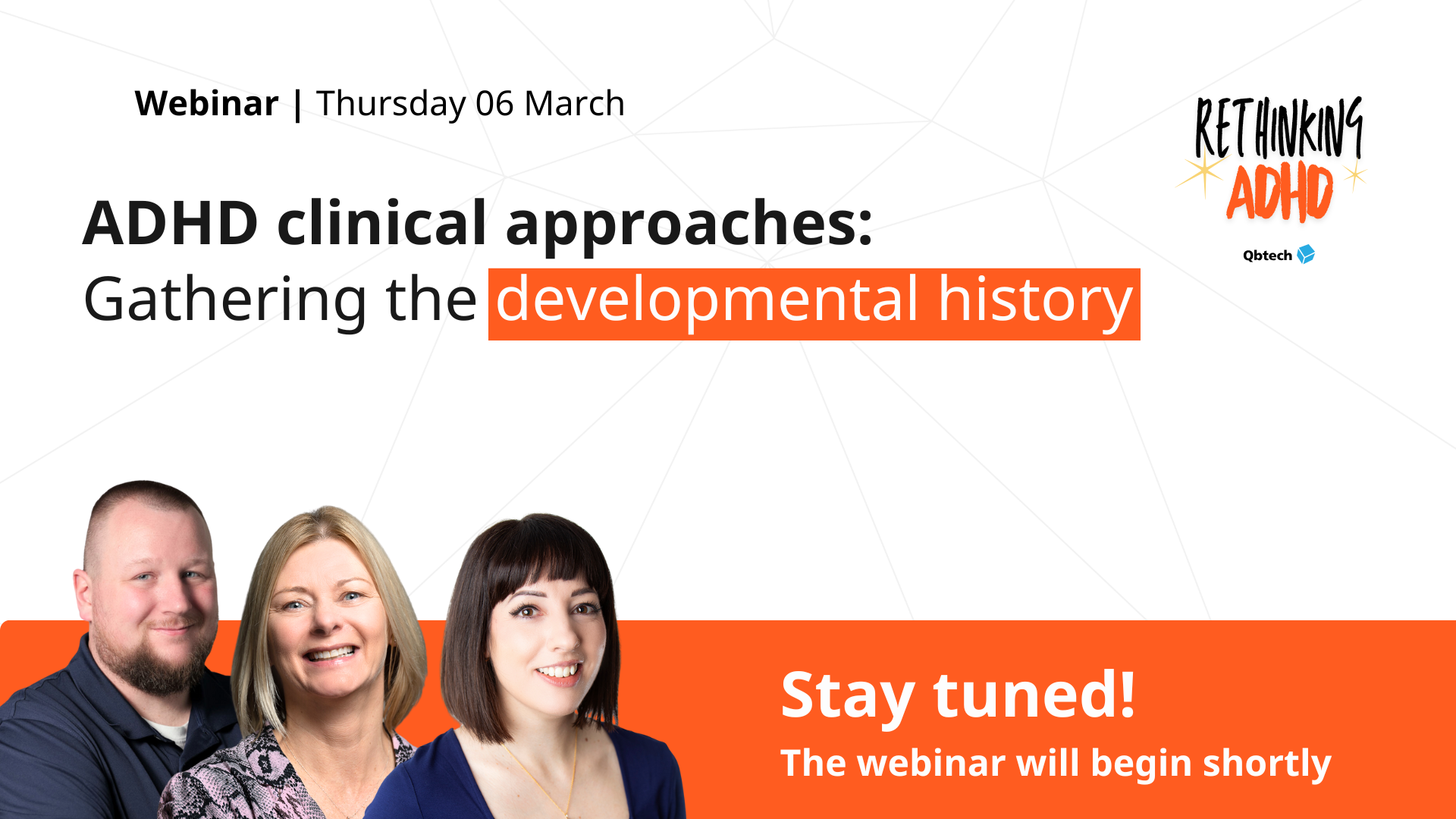 Webinar | Thursday 06 March

RETHINKING ADHD

Qbtech

ADHD clinical approaches:
Gathering the developmental history

Stay tuned!
The webinar will begin shortly